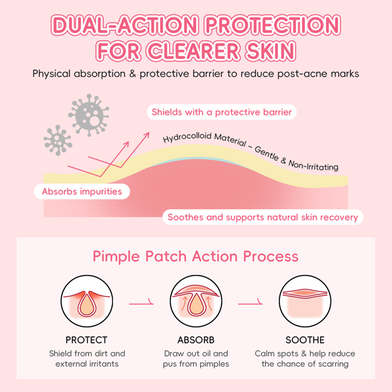 DUAL-ACTION PROTECTION FOR CLEARER SKIN

Physical absorption & protective barrier to reduce post-acne marks

Shields with a protective barrier

Hydrocolloid Material – Gentle & Non-Irritating

Absorbs impurities

Soothes and supports natural skin recovery

Pimple Patch Action Process

PROTECT
Shield from dirt and external irritants

ABSORB
Draw out oil and pus from pimples

SOOTHE
Calm spots & help reduce the chance of scarring